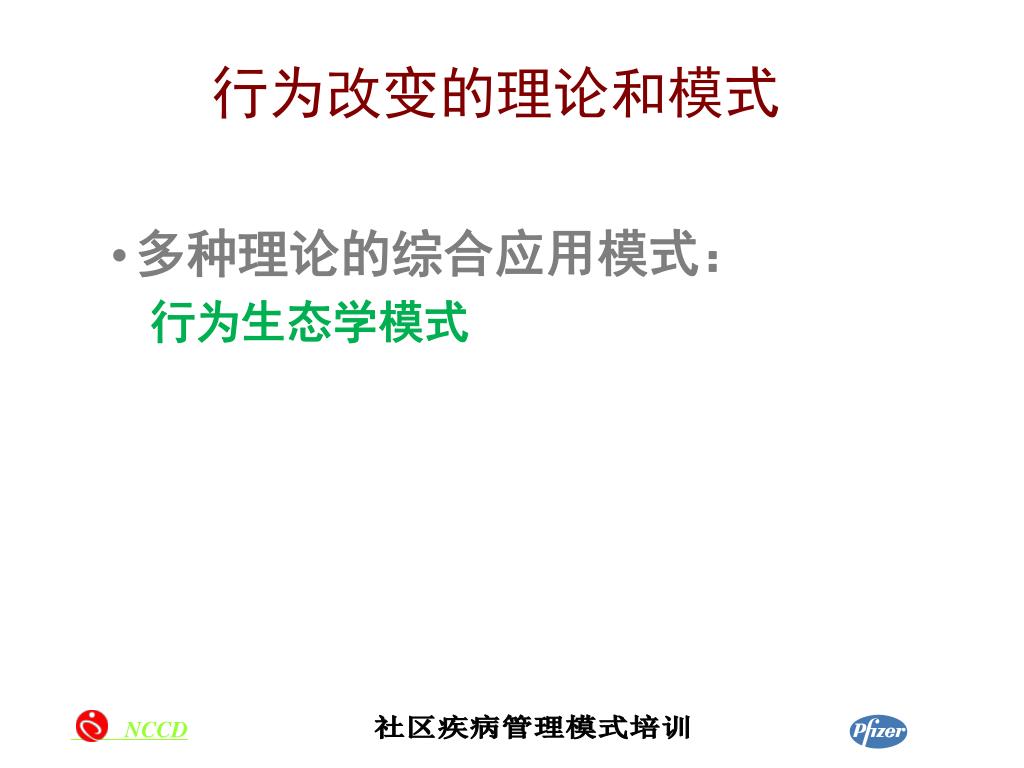 行为改变的理论和模式

• 多种理论的综合应用模式：
行为生态学模式

NCCD

社区疾病管理模式培训

Pfizer